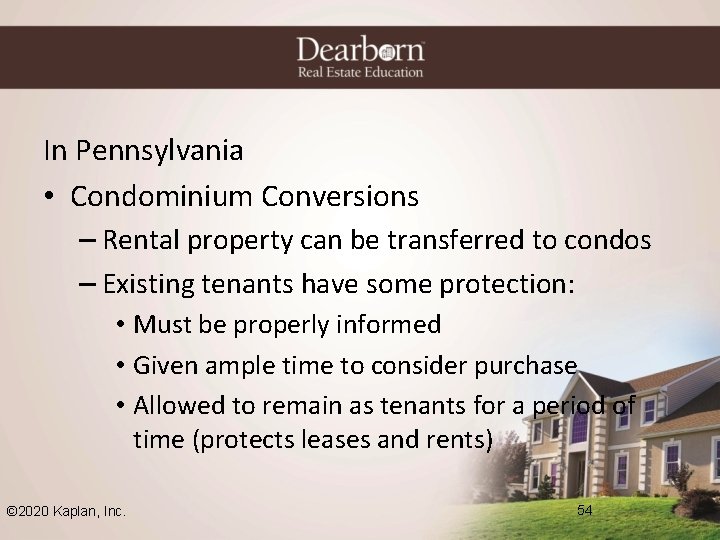 Dearborn
Real Estate Education

In Pennsylvania

• Condominium Conversions

– Rental property can be transferred to condos

– Existing tenants have some protection:

• Must be properly informed

• Given ample time to consider purchase

• Allowed to remain as tenants for a period of time (protects leases and rents)

©2020 Kaplan, Inc.

54